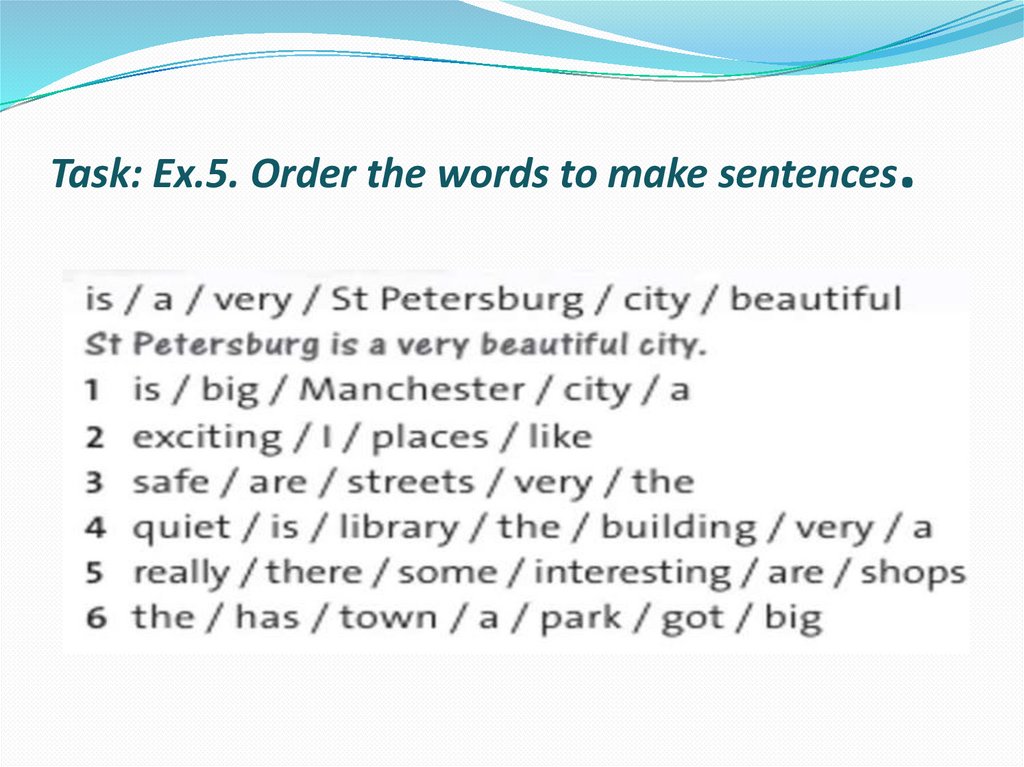 Task: Ex.5. Order the words to make sentences.

is / a / very / St Petersburg / city / beautiful
St Petersburg is a very beautiful city.
1 is / big / Manchester / city / a
2 exciting / I / places / like
3 safe / are / streets / very / the
4 quiet / is / library / the / building / very / a
5 really / there / some / interesting / are / shops
6 the / has / town / a / park / got / big